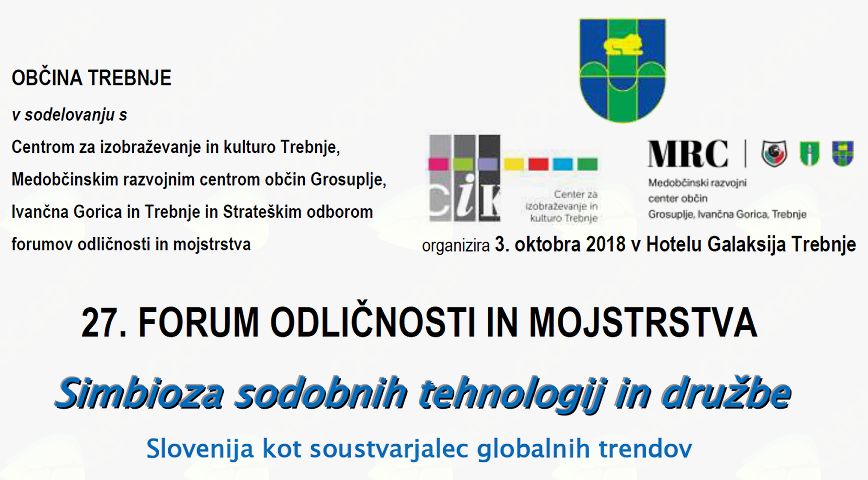 OBČINA TREBNJE
v sodelovanju s
Centrom za izobraževanje in kulturo Trebnje, Medobčinskim razvojnim centrom občin Grosuplje, Ivančna Gorica in Trebnje in Strateškim odborom forumov odličnosti in mojstrstva

cik
Center za izobraževanje in kulturo Trebnje

MRC
Medobčinski razvojni center občin Grosuplje, Ivančna Gorica, Trebnje

organizira 3. oktobra 2018 v Hotelu Galaksija Trebnje

27. FORUM ODLIČNOSTI IN MOJSTRSTVA

Simbioza sodobnih tehnologij in družbe

Slovenija kot soustvarjalec globalnih trendov